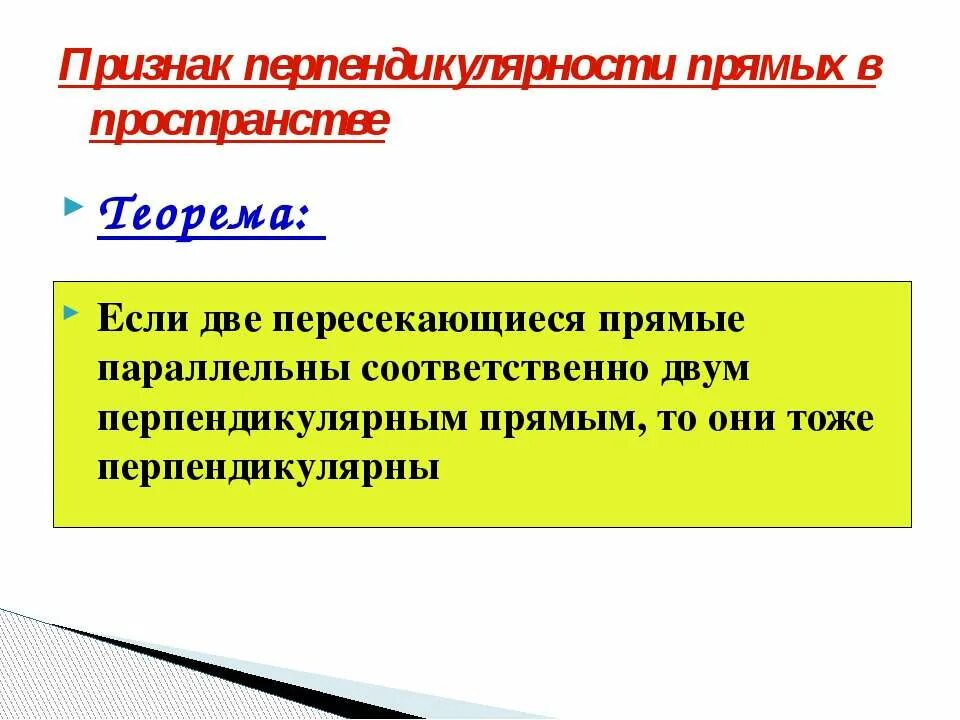 Признак перпендикулярности прямых в пространстве

Теорема:

Если две пересекающиеся прямые параллельны соответственно двум перпендикулярным прямым, то они тоже перпендикулярны